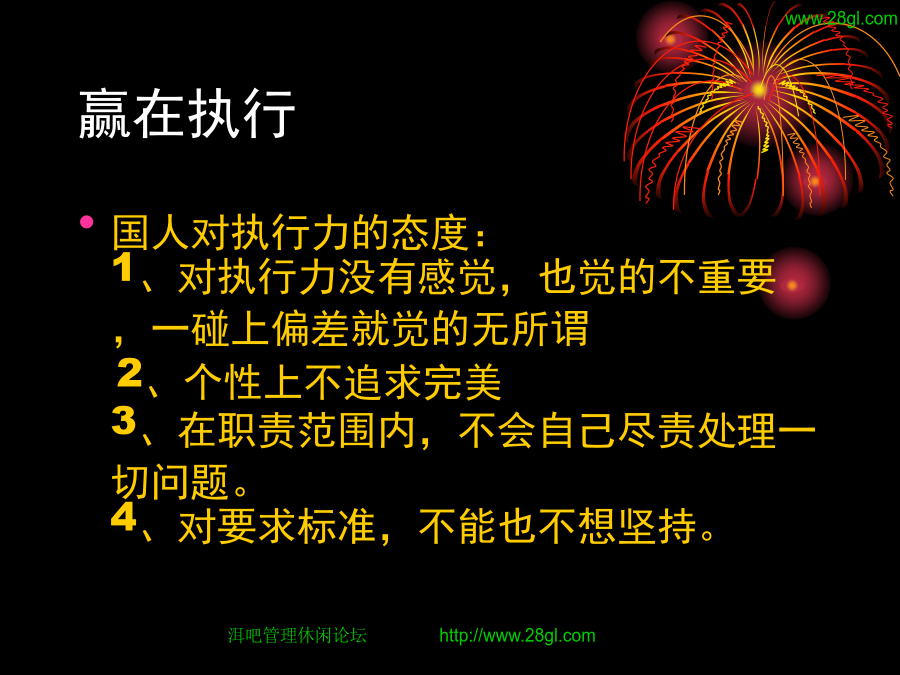 www.28gl.com

赢在执行

• 国人对执行力的态度：
1、对执行力没有感觉，也觉的不重要，一碰上偏差就觉的无所谓
2、个性上不追求完美
3、在职责范围内，不会自己尽责处理一切问题。
4、对要求标准，不能也不想坚持。

洱吧管理休闲论坛 http://www.28gl.com